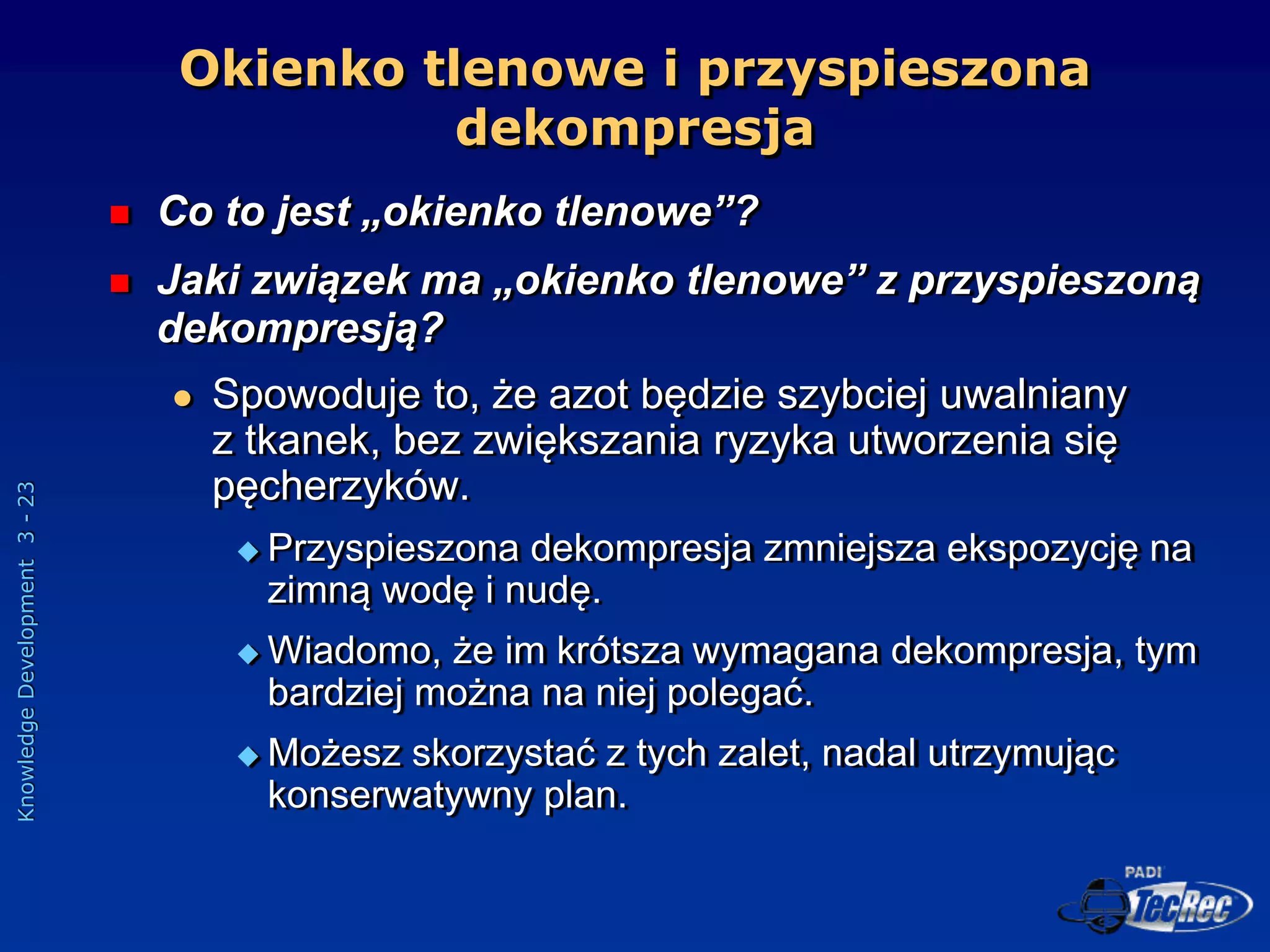 Okienko tlenowe i przyspieszona dekompresja

Co to jest „okienko tlenowe”?

Jaki związek ma „okienko tlenowe” z przyspieszoną dekompresją?

Spowoduje to, że azot będzie szybciej uwalniany z tkanek, bez zwiększania ryzyka utworzenia się pęcherzyków.

Przyspieszona dekompresja zmniejsza ekspozycję na zimną wodę i nudę.

Wiadomo, że im krótsza wymagana dekompresja, tym bardziej można na niej polegać.

Możesz skorzystać z tych zalet, nadal utrzymując konserwatywny plan.

Knowledge Development 3 - 23

PADI TecRec